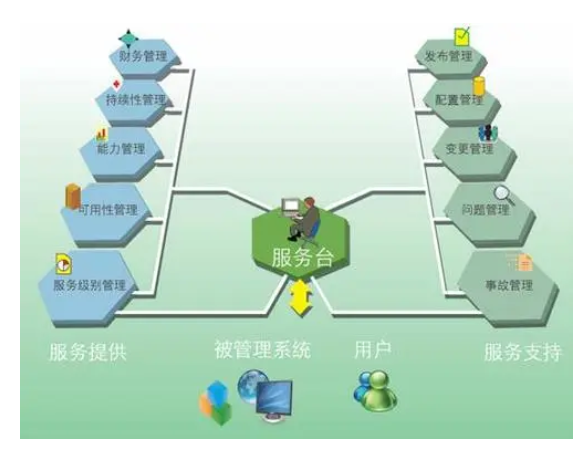 财务管理

持续性管理

能力管理

可用性管理

服务级别管理

发布管理

配置管理

变更管理

问题管理

事故管理

服务台

服务提供

被管理系统

用户

服务支持